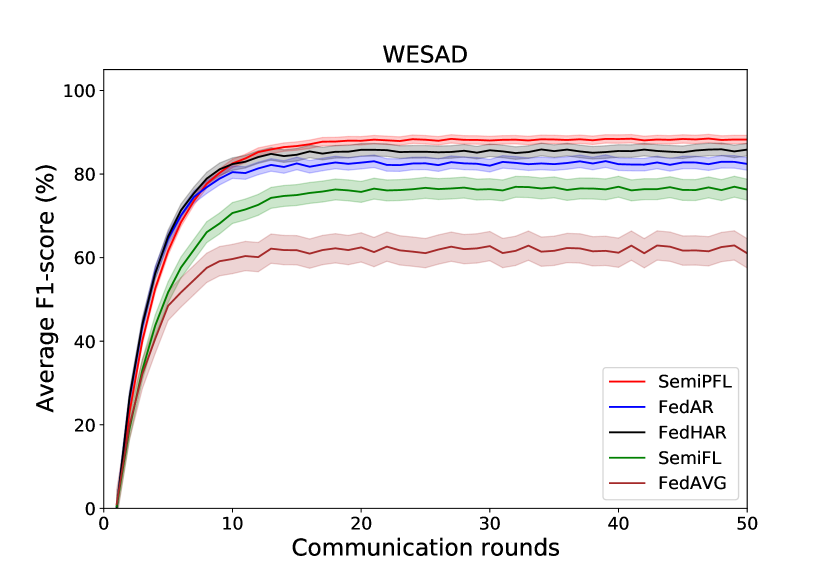 WESAD

Average F1-score (%)

100
80
60
40
20
0

0
10
20
30
40
50

Communication rounds

SemiPFL
FedAR
FedHAR
SemiFL
FedAVG